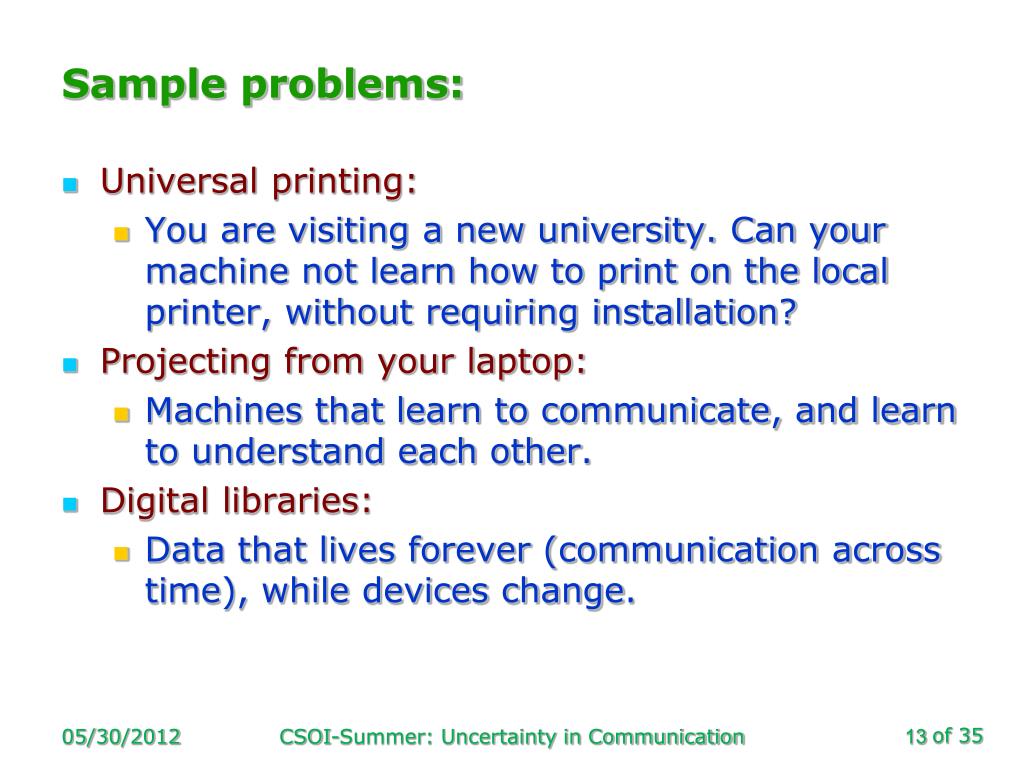 Sample problems:

Universal printing:

You are visiting a new university. Can your machine not learn how to print on the local printer, without requiring installation?

Projecting from your laptop:

Machines that learn to communicate, and learn to understand each other.

Digital libraries:

Data that lives forever (communication across time), while devices change.

05/30/2012

CSOI-Summer: Uncertainty in Communication

13 of 35